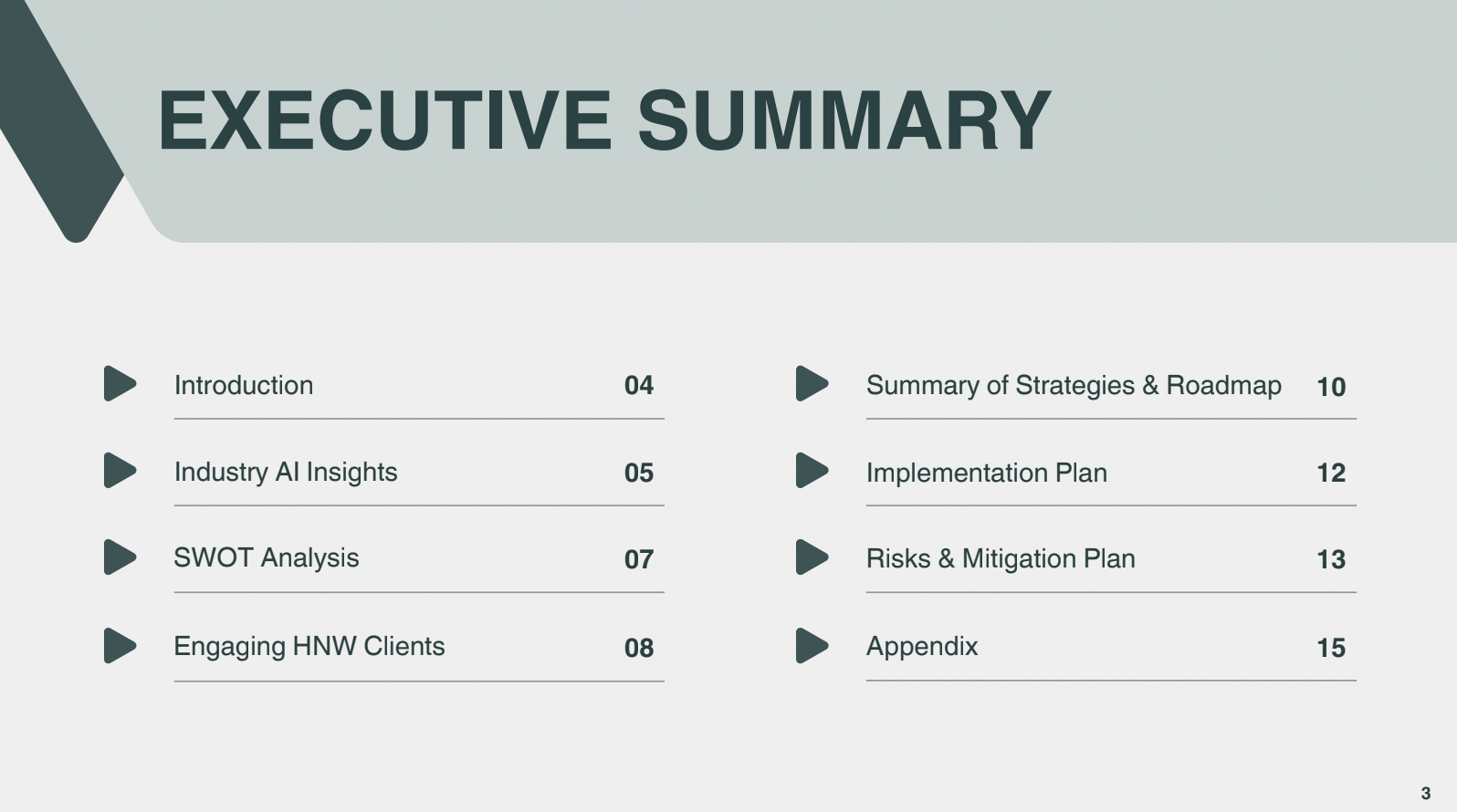 EXECUTIVE SUMMARY

Introduction 04

Industry AI Insights 05

SWOT Analysis 07

Engaging HNW Clients 08

Summary of Strategies & Roadmap 10

Implementation Plan 12

Risks & Mitigation Plan 13

Appendix 15

3